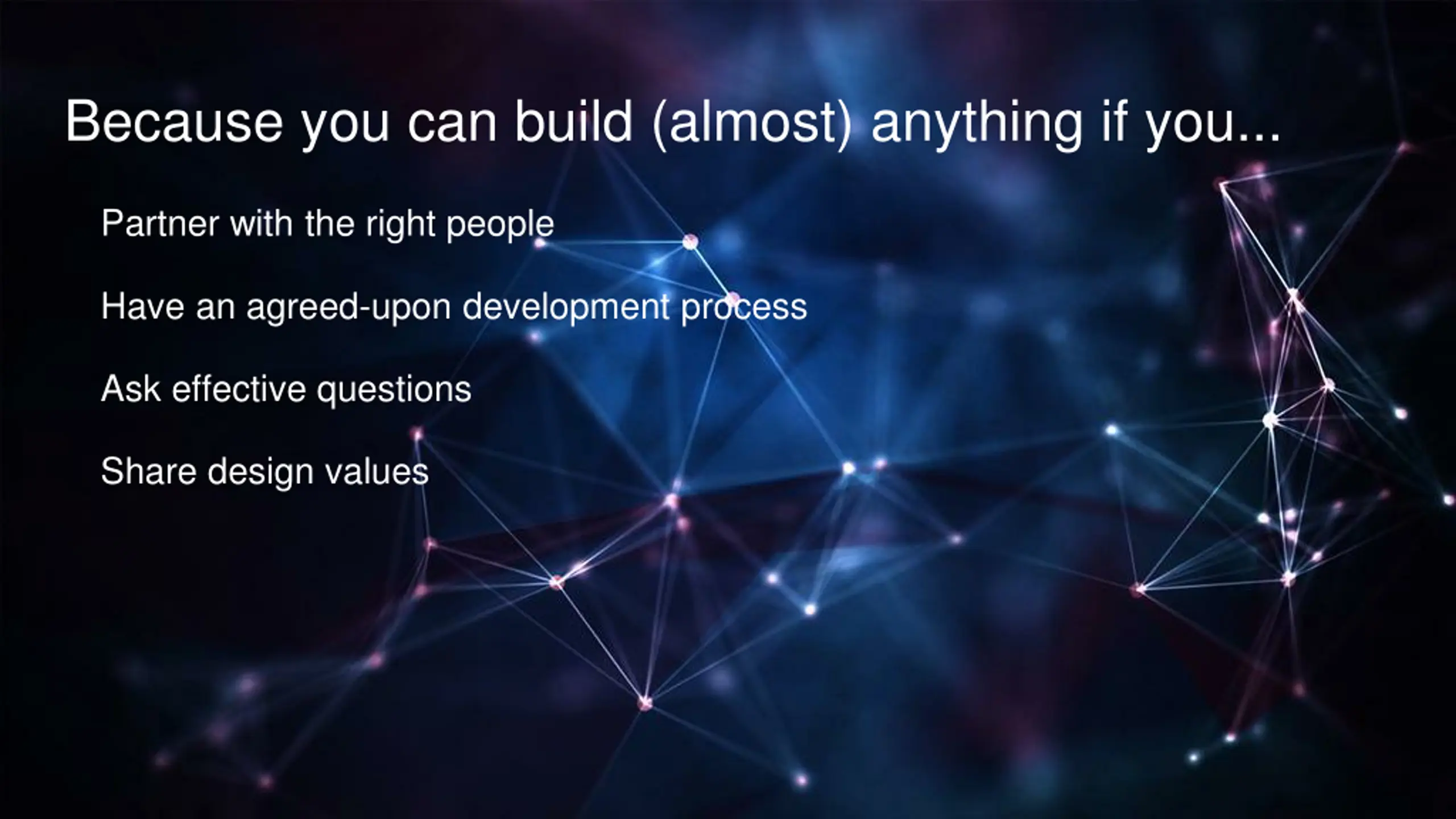 Because you can build (almost) anything if you...

Partner with the right people

Have an agreed-upon development process

Ask effective questions

Share design values